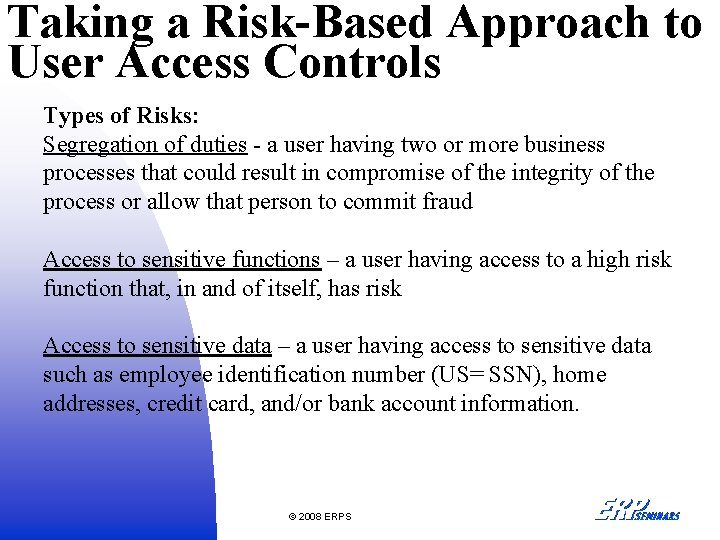 Taking a Risk-Based Approach to User Access Controls

Types of Risks:
Segregation of duties - a user having two or more business processes that could result in compromise of the integrity of the process or allow that person to commit fraud

Access to sensitive functions – a user having access to a high risk function that, in and of itself, has risk

Access to sensitive data – a user having access to sensitive data such as employee identification number (US= SSN), home addresses, credit card, and/or bank account information.

© 2008 ERPS

ERP SEMINARS